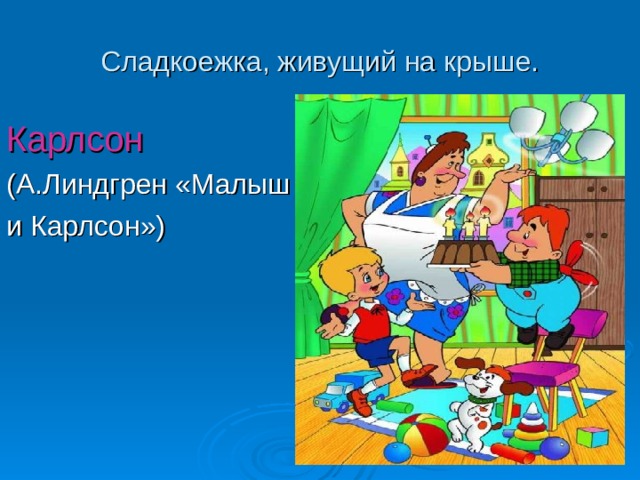 Сладкоежка, живущий на крыше.

Карлсон

(А.Линдгрен «Малыш и Карлсон»)